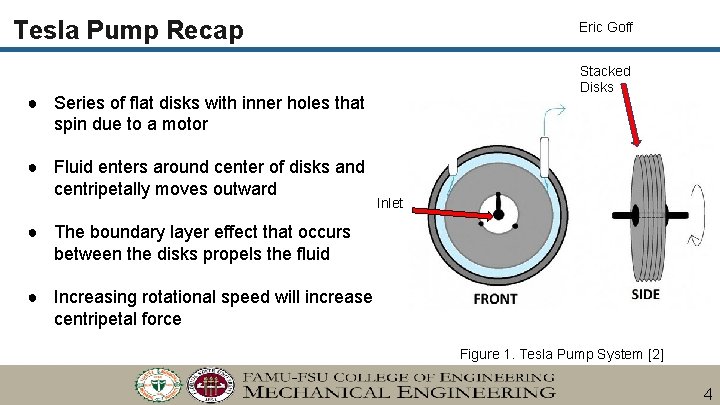 Tesla Pump Recap

Eric Goff

● Series of flat disks with inner holes that spin due to a motor

● Fluid enters around center of disks and centripetally moves outward

● The boundary layer effect that occurs between the disks propels the fluid

● Increasing rotational speed will increase centripetal force

Stacked Disks

Inlet

FRONT

SIDE

Figure 1. Tesla Pump System [2]

FAMU-FSU COLLEGE OF ENGINEERING
MECHANICAL ENGINEERING

4